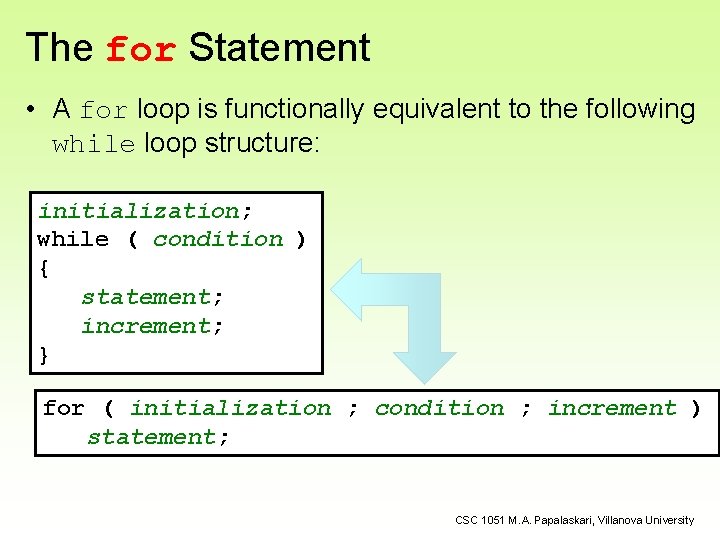 The for Statement

• A for loop is functionally equivalent to the following while loop structure:

initialization;
while ( condition )
{
statement;
increment;
}

for ( initialization ; condition ; increment )
statement;

CSC 1051 M.A. Papalaskari, Villanova University